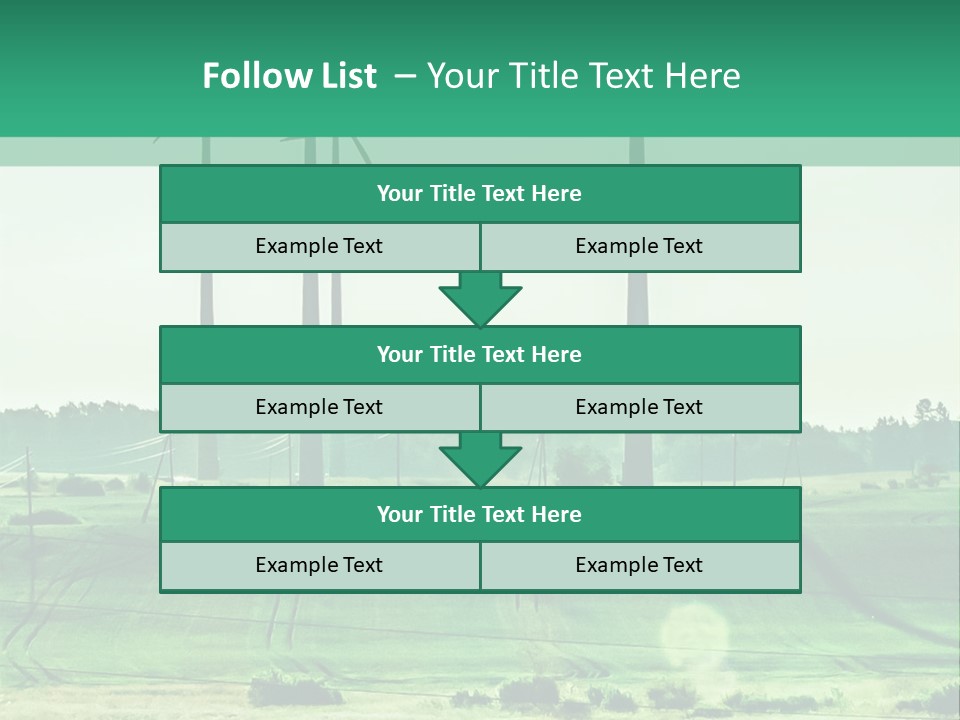 Follow List – Your Title Text Here

Your Title Text Here

Example Text

Example Text

Your Title Text Here

Example Text

Example Text

Your Title Text Here

Example Text

Example Text